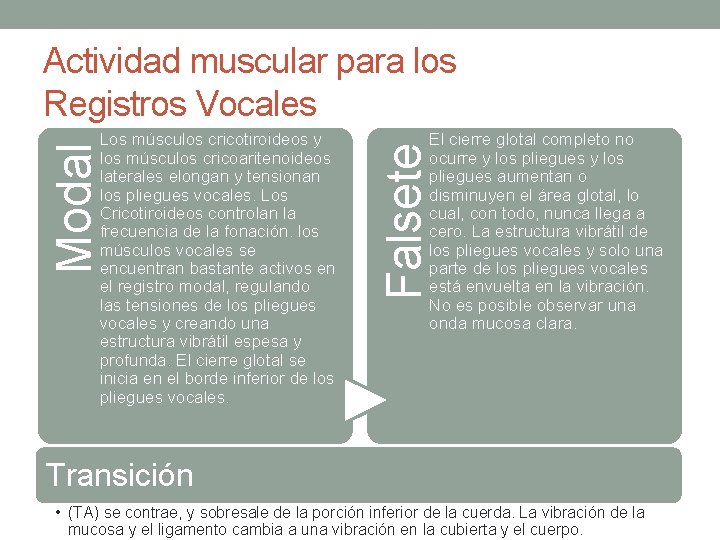 Actividad muscular para los Registros Vocales

Modal

Los músculos cricotiroideos y los músculos cricoaritenoideos laterales elongan y tensionan los pliegues vocales. Los Cricotiroideos controlan la frecuencia de la fonación. los músculos vocales se encuentran bastante activos en el registro modal, regulando las tensiones de los pliegues vocales y creando una estructura vibrátil espesa y profunda. El cierre glotal se inicia en el borde inferior de los pliegues vocales.

Falsete

El cierre glotal completo no ocurre y los pliegues y los pliegues aumentan o disminuyen el área glotal, lo cual, con todo, nunca llega a cero. La estructura vibrátil de los pliegues vocales y solo una parte de los pliegues vocales está envuelta en la vibración. No es posible observar una onda mucosa clara.

Transición

• (TA) se contrae, y sobresale de la porción inferior de la cuerda. La vibración de la mucosa y el ligamento cambia a una vibración en la cubierta y el cuerpo.